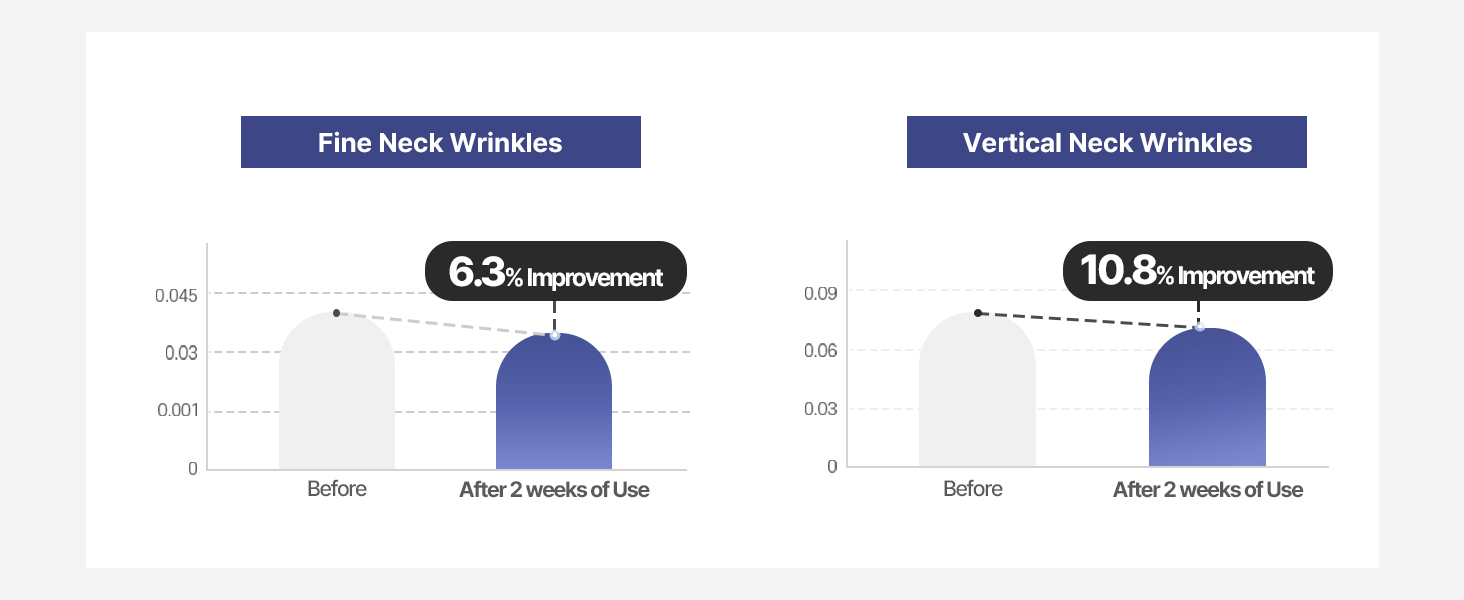 Fine Neck Wrinkles

6.3% Improvement

0.045
0.03
0.001
0

Before
After 2 weeks of Use

Vertical Neck Wrinkles

10.8% Improvement

0.09
0.06
0.03
0

Before
After 2 weeks of Use